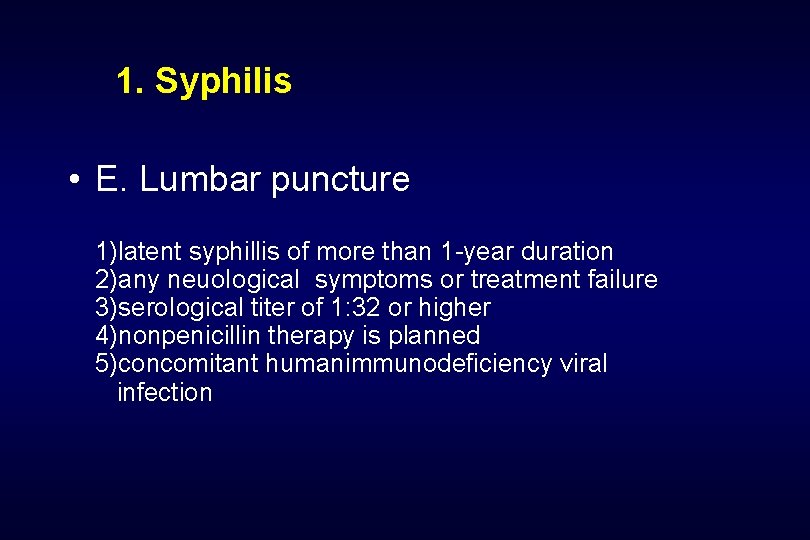 1. Syphilis

• E. Lumbar puncture

1)latent syphillis of more than 1-year duration
2)any neuological symptoms or treatment failure
3)serological titer of 1:32 or higher
4)nonpenicillin therapy is planned
5)concomitant humanimmunodeficiency viral infection